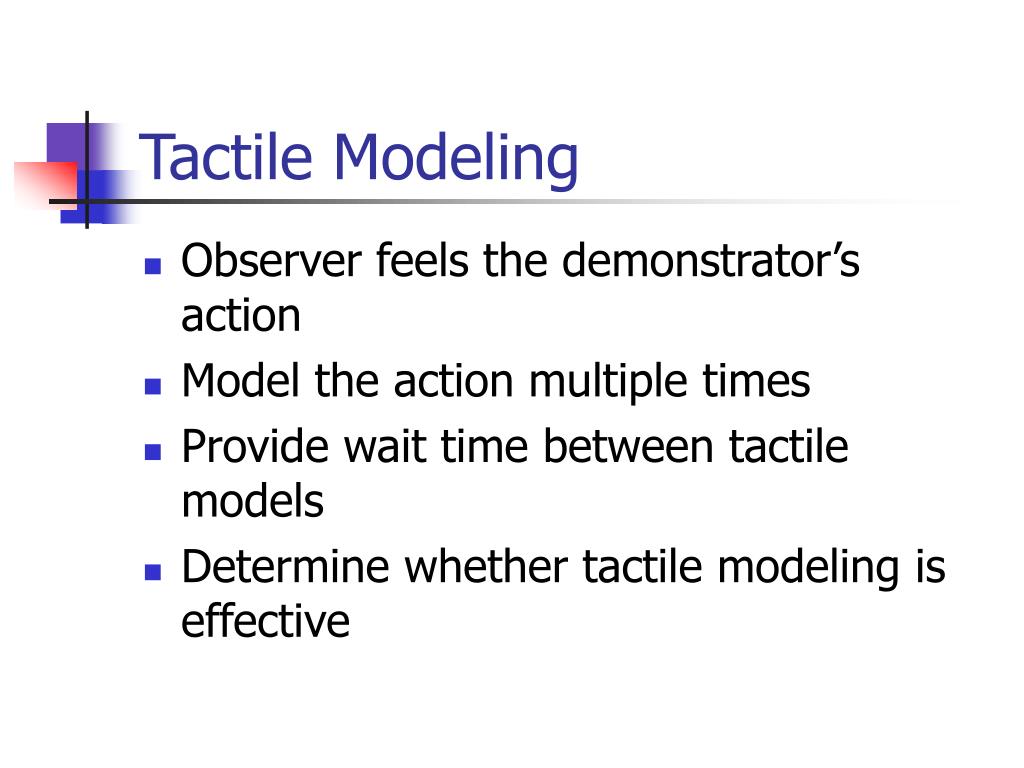 Tactile Modeling

- Observer feels the demonstrator’s action
- Model the action multiple times
- Provide wait time between tactile models
- Determine whether tactile modeling is effective